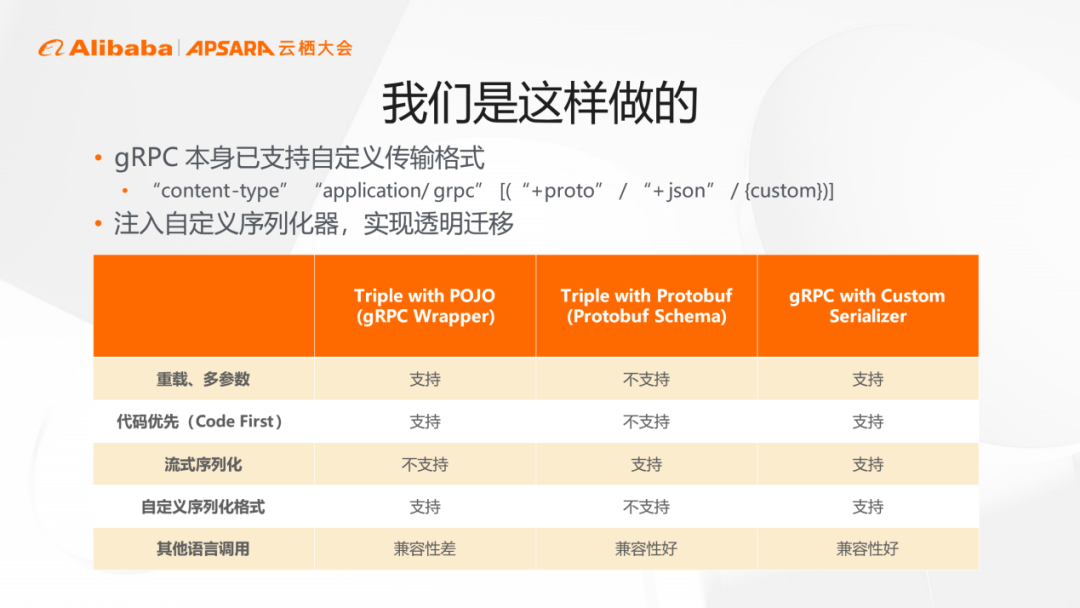 Alibaba | APSARA 云栖大会

我们是这样做的

• gRPC 本身已支持自定义传输格式
  • “content-type” “application/ grpc” [(“+proto” / “+ json” / {custom})]
• 注入自定义序列化器，实现透明迁移

| | Triple with POJO (gRPC Wrapper) | Triple with Protobuf (Protobuf Schema) | gRPC with Custom Serializer |
|---|---|---|---|
| 重载、多参数 | 支持 | 不支持 | 支持 |
| 代码优先（Code First） | 支持 | 不支持 | 支持 |
| 流式序列化 | 不支持 | 支持 | 支持 |
| 自定义序列化格式 | 支持 | 不支持 | 支持 |
| 其他语言调用 | 兼容性差 | 兼容性好 | 兼容性好 |